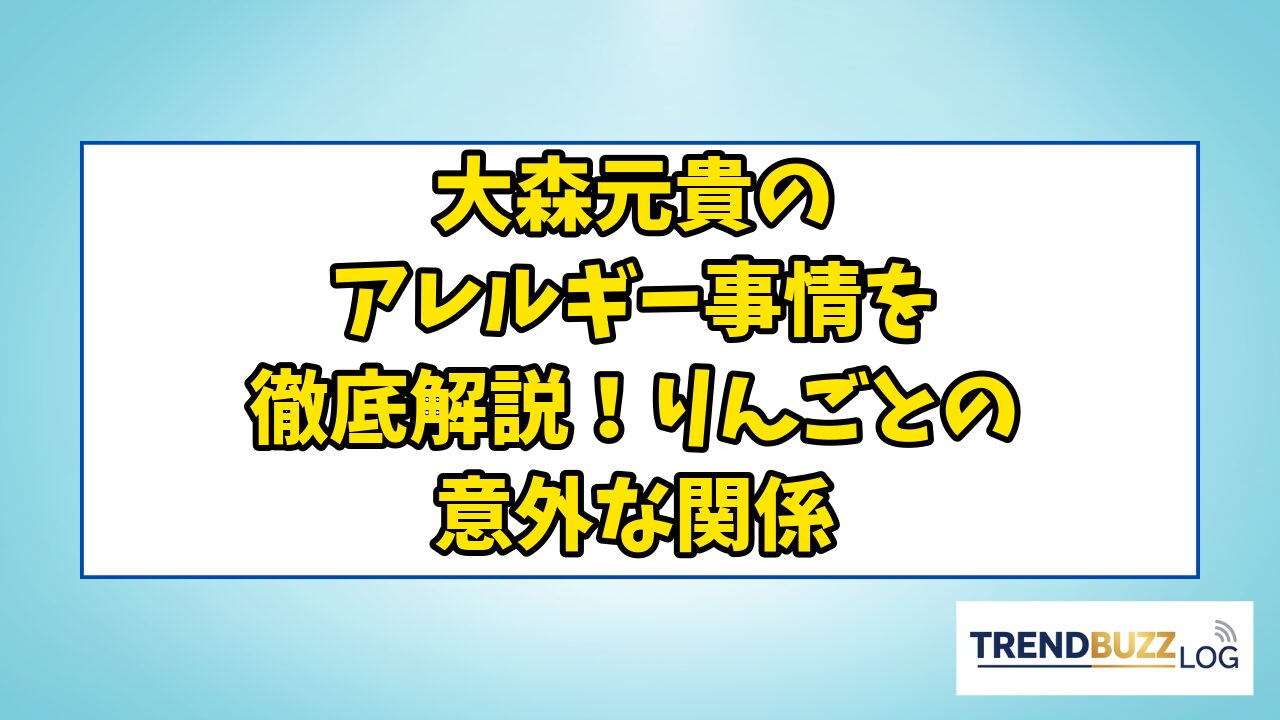 大森元貴の
アレルギー事情を
徹底解説！りんごとの
意外な関係

TRENDBUZZ LOG